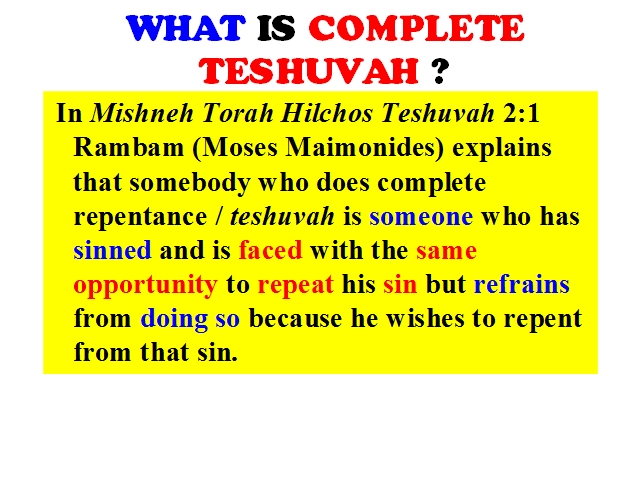 WHAT IS COMPLETE TESHUVAH ?

In Mishneh Torah Hilchos Teshuvah 2:1 Rambam (Moses Maimonides) explains that somebody who does complete repentance / teshuvah is someone who has sinned and is faced with the same opportunity to repeat his sin but refrains from doing so because he wishes to repent from that sin.